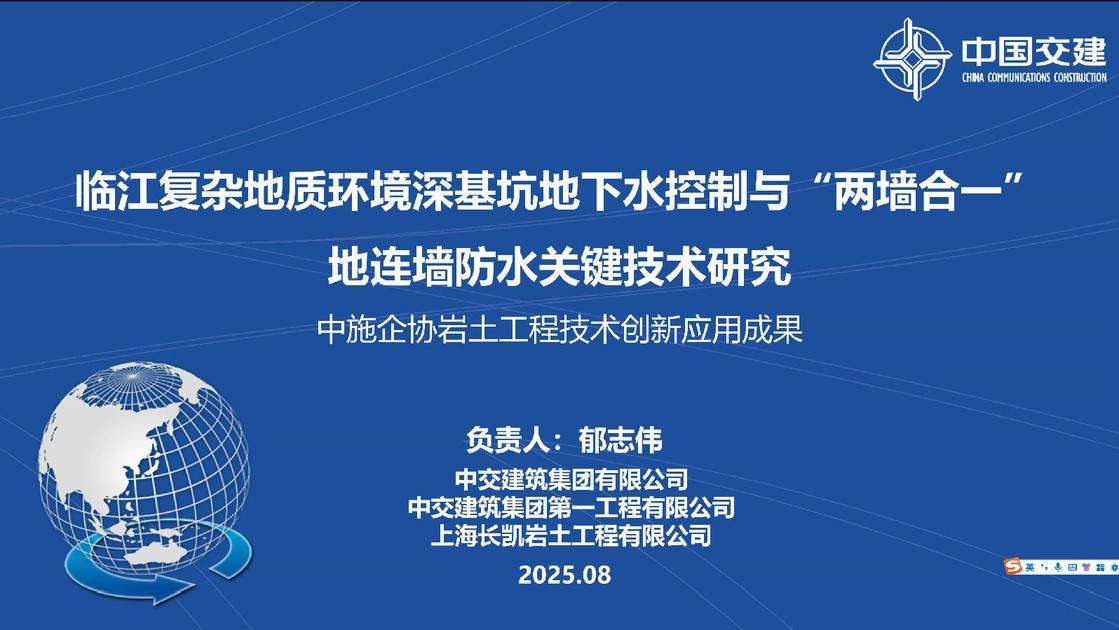 中国交建
CHINA COMMUNICATIONS CONSTRUCTION

临江复杂地质环境深基坑地下水控制与“两墙合一”地连墙防水关键技术研究

中施企协岩土工程技术创新应用成果

负责人：郁志伟

中交建筑集团有限公司
中交建筑集团第一工程有限公司
上海长凯岩土工程有限公司

2025.08

英